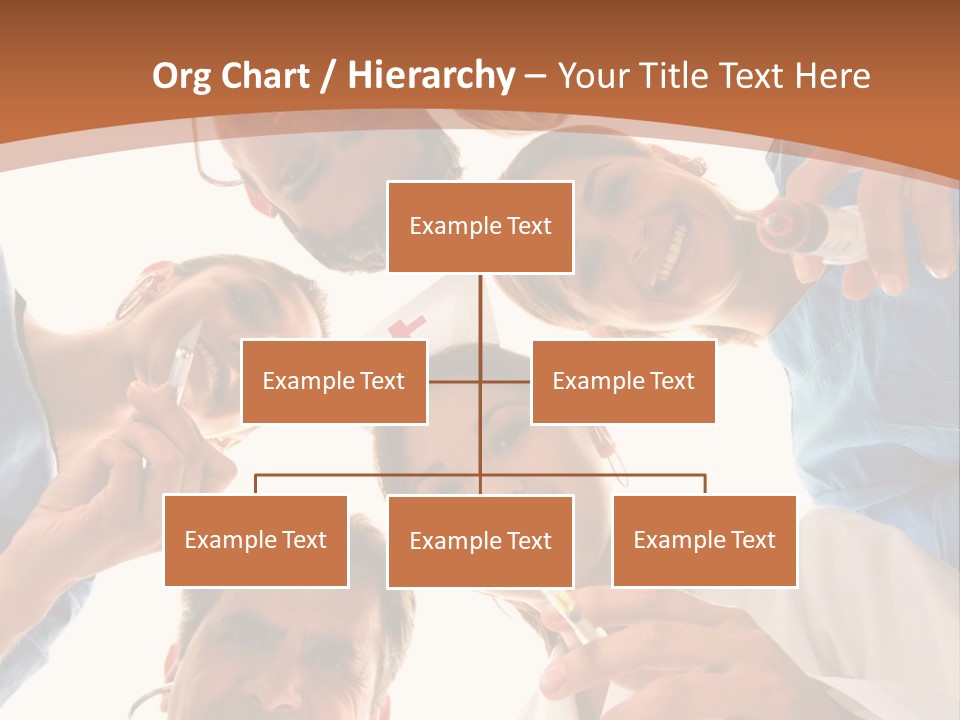 Org Chart / Hierarchy – Your Title Text Here

Example Text

Example Text

Example Text

Example Text

Example Text

Example Text